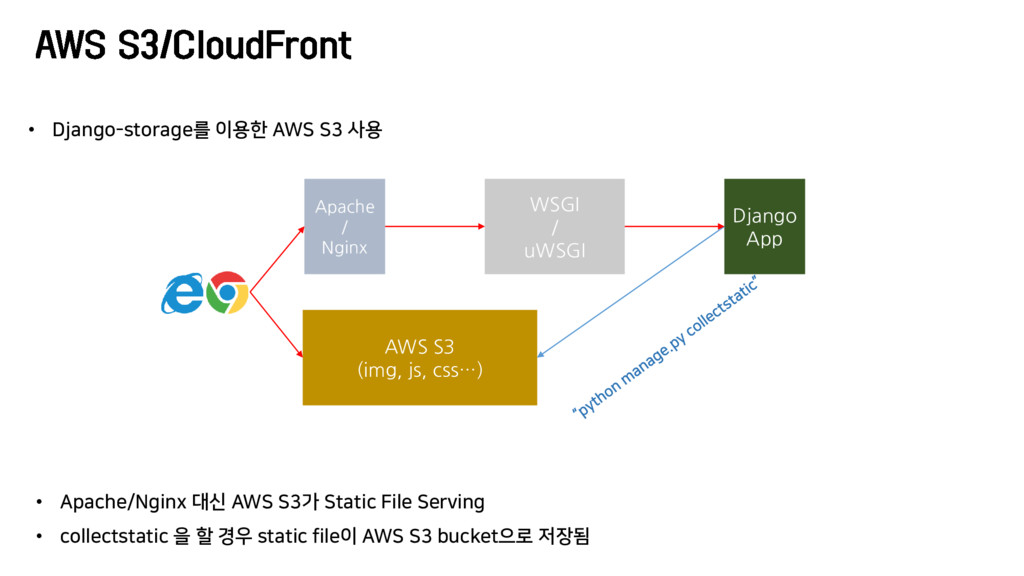 AWS S3/CloudFront

• Django-storage를 이용한 AWS S3 사용

Apache / Nginx

WSGI / uWSGI

Django App

AWS S3 (img, js, css…)

"python manage.py collectstatic"

• Apache/Nginx 대신 AWS S3가 Static File Serving

• collectstatic 을 할 경우 static file이 AWS S3 bucket으로 저장됨